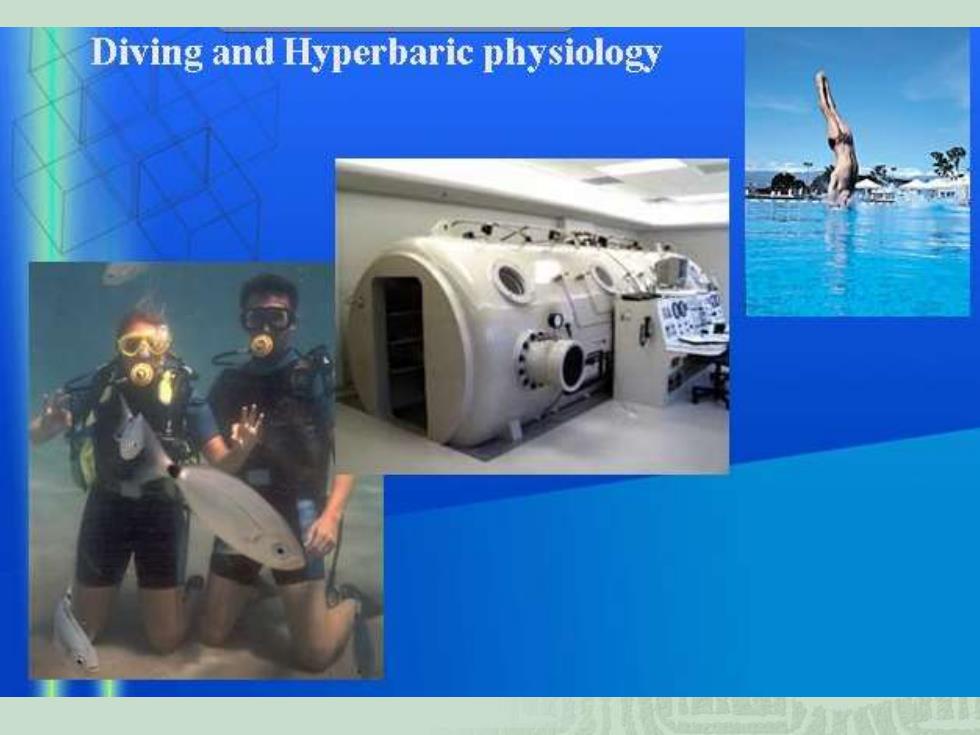 Diving and Hyperbaric physiology